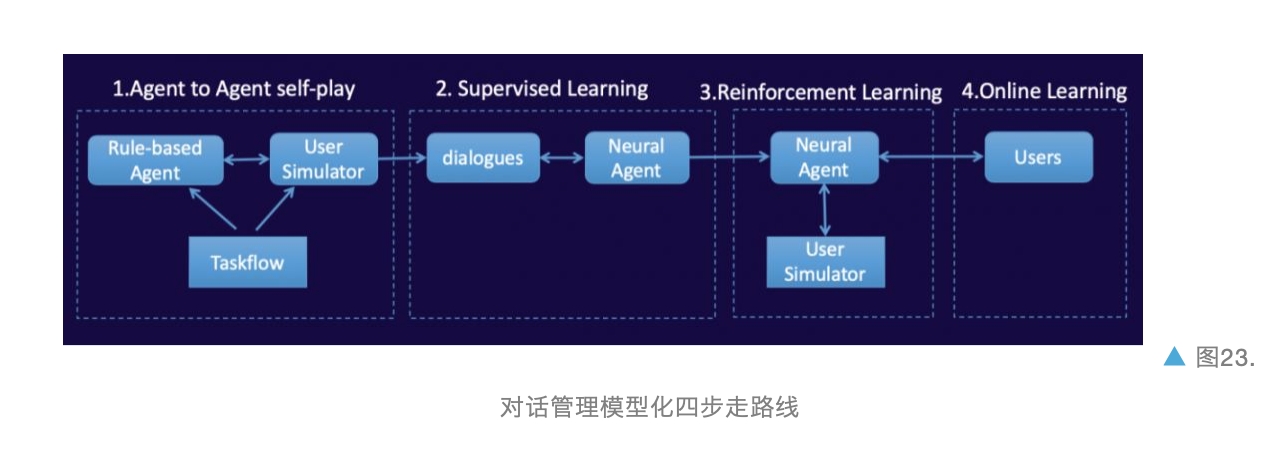 1.Agent to Agent self-play

Rule-based Agent

User Simulator

Taskflow

2. Supervised Learning

dialogues

Neural Agent

3.Reinforcement Learning

Neural Agent

User Simulator

4.Online Learning

Users

▲ 图23.

对话管理模型化四步走路线